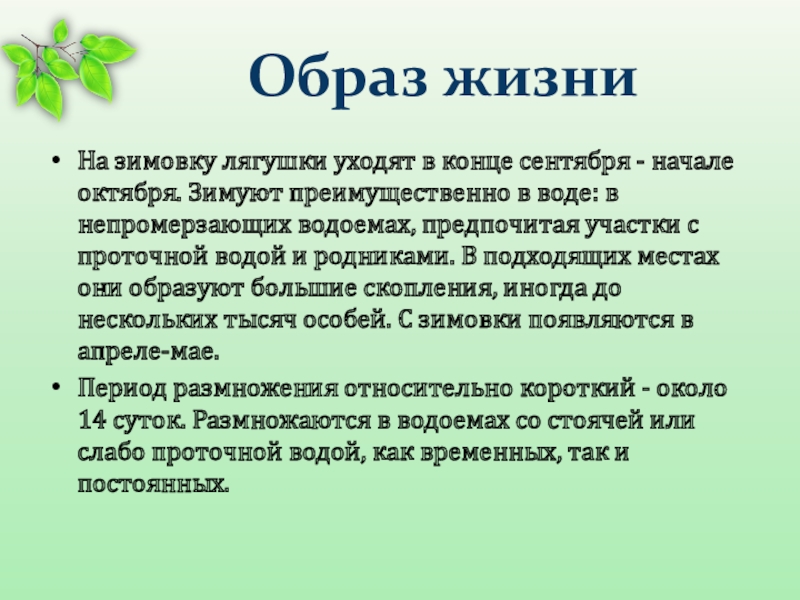 Образ жизни

• На зимовку лягушки уходят в конце сентября - начале октября. Зимуют преимущественно в воде: в непромерзающих водоемах, предпочитая участки с проточной водой и родниками. В подходящих местах они образуют большие скопления, иногда до нескольких тысяч особей. С зимовки появляются в апреле-мае.

• Период размножения относительно короткий - около 14 суток. Размножаются в водоемах со стоячей или слабо проточной водой, как временных, так и постоянных.